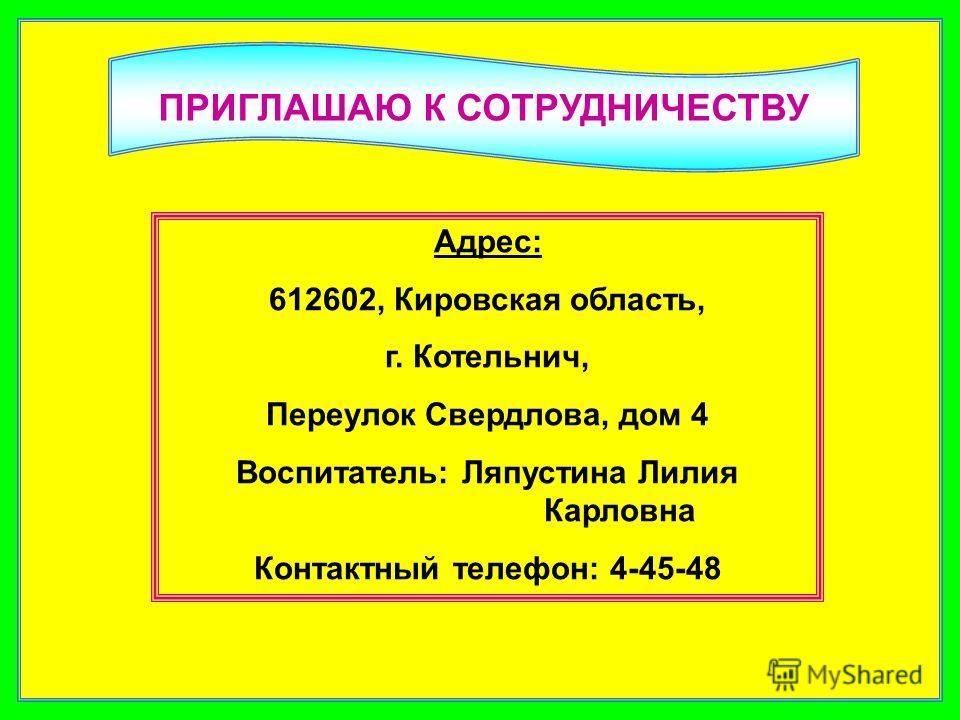 ПРИГЛАШАЮ К СОТРУДНИЧЕСТВУ

Адрес:

612602, Кировская область,

г. Котельнич,

Переулок Свердлова, дом 4

Воспитатель: Ляпустина Лилия Карловна

Контактный телефон: 4-45-48

MyShared